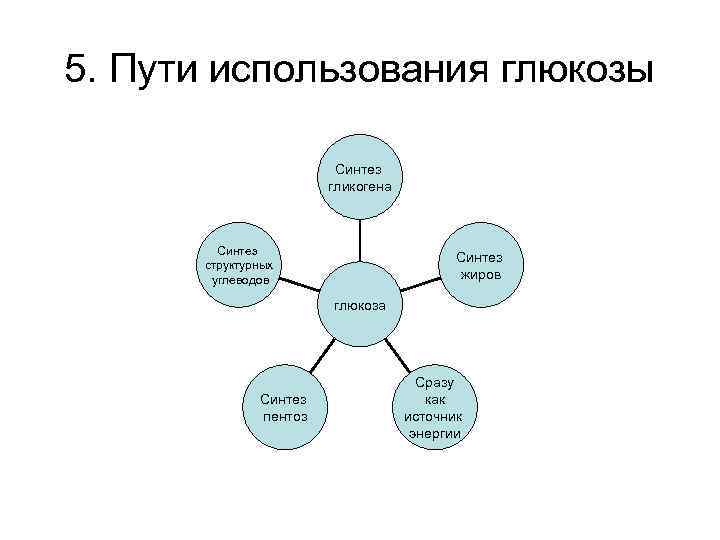 5. Пути использования глюкозы

Синтез гликогена

Синтез структурных углеводов

Синтез жиров

глюкоза

Синтез пентоз

Сразу как источник энергии